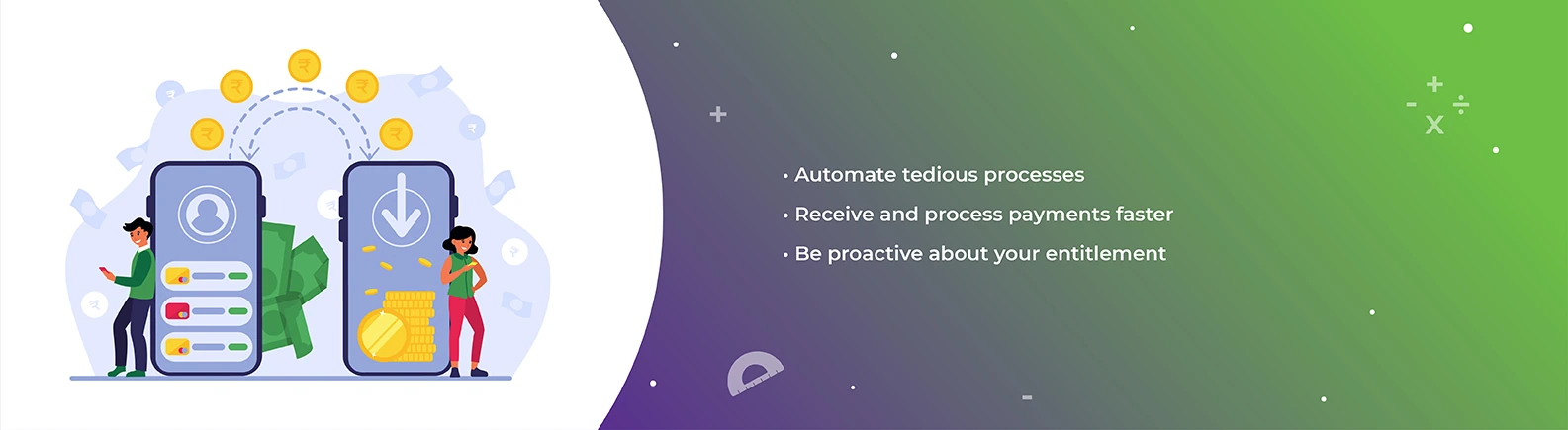 • Automate tedious processes
• Receive and process payments faster
• Be proactive about your entitlement